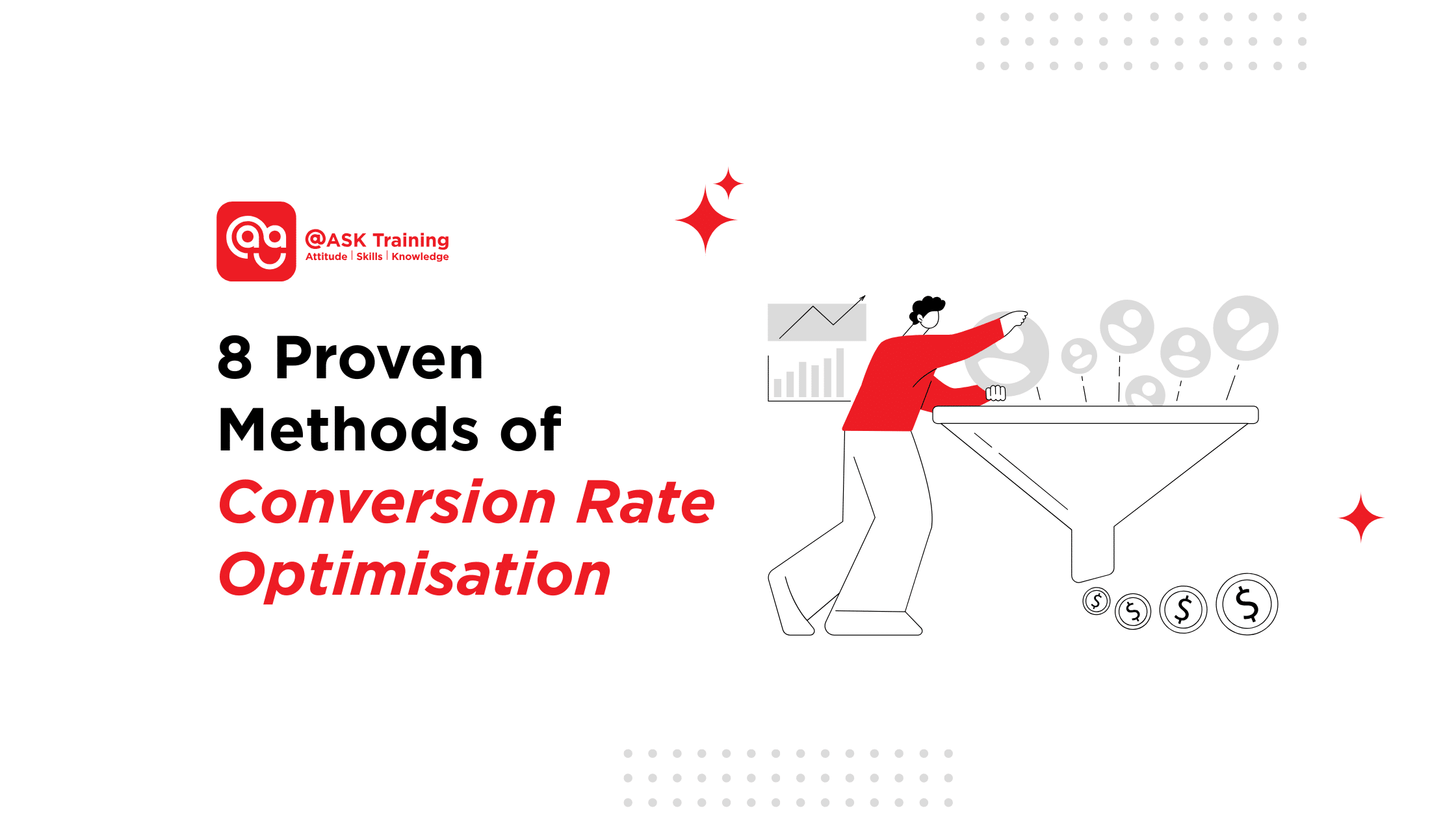 @ASK Training
Attitude | Skills | Knowledge

8 Proven Methods of Conversion Rate Optimisation

$ $ $ $